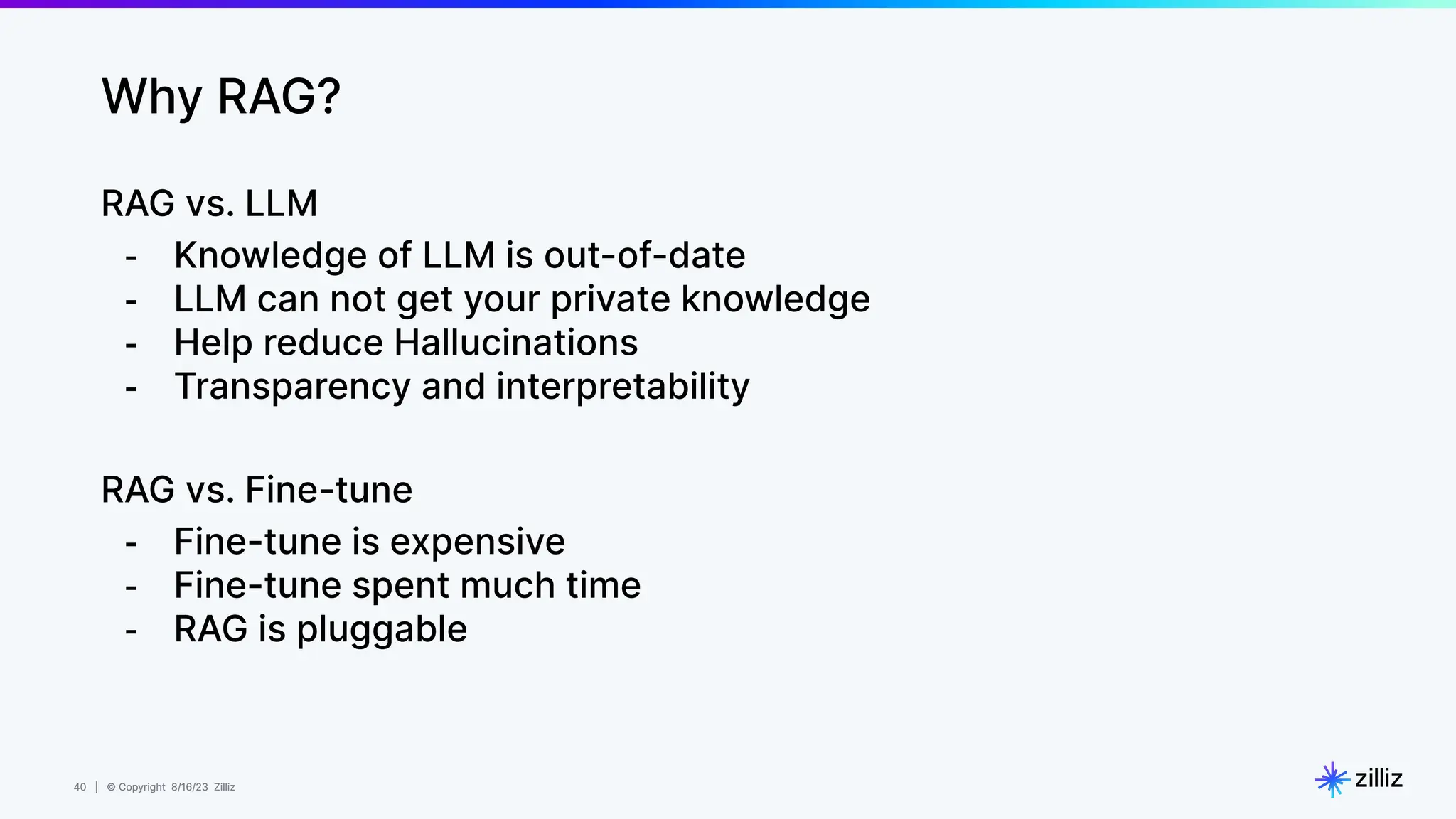 Why RAG?

RAG vs. LLM
- Knowledge of LLM is out-of-date
- LLM can not get your private knowledge
- Help reduce Hallucinations
- Transparency and interpretability

RAG vs. Fine-tune
- Fine-tune is expensive
- Fine-tune spent much time
- RAG is pluggable

40 | © Copyright 8/16/23 Zilliz

zilliz